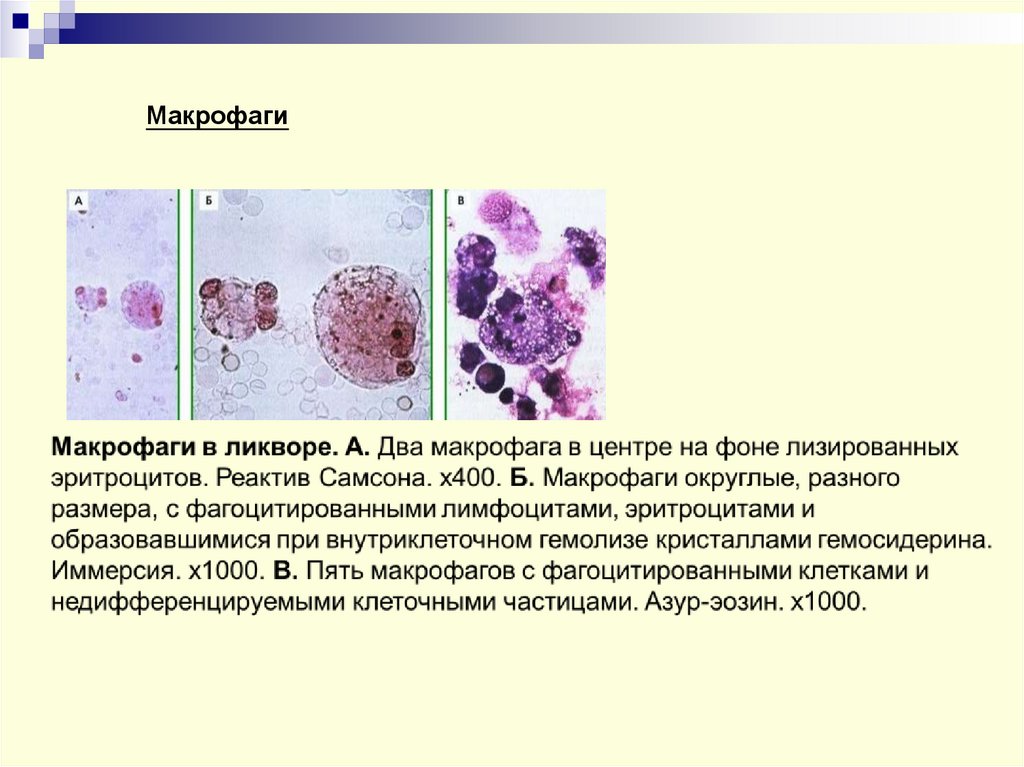 Макрофаги

А

Б

В

Макрофаги в ликворе. А. Два макрофага в центре на фоне лизированных эритроцитов. Реактив Самсона. х400. Б. Макрофаги округлые, разного размера, с фагоцитированными лимфоцитами, эритроцитами и образовавшимися при внутриклеточном гемолизе кристаллами гемосидерина. Иммерсия. х1000. В. Пять макрофагов с фагоцитированными клетками и недифференцируемыми клеточными частицами. Азур-эозин. х1000.